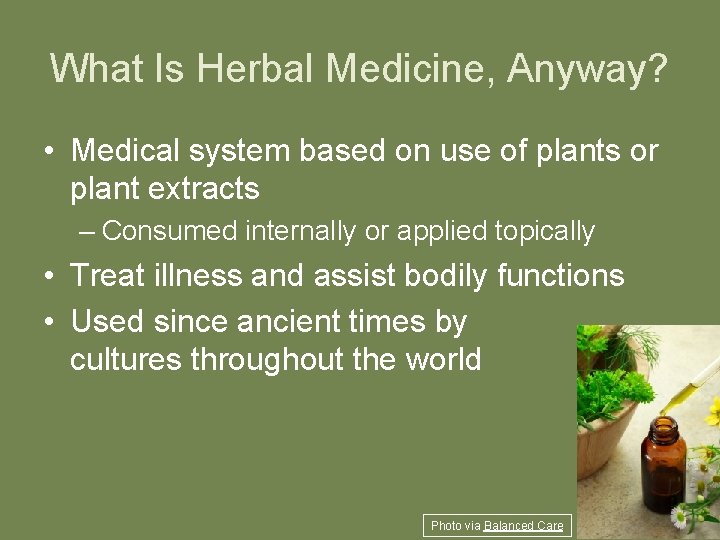 What Is Herbal Medicine, Anyway?

• Medical system based on use of plants or plant extracts

– Consumed internally or applied topically

• Treat illness and assist bodily functions

• Used since ancient times by cultures throughout the world

Photo via Balanced Care